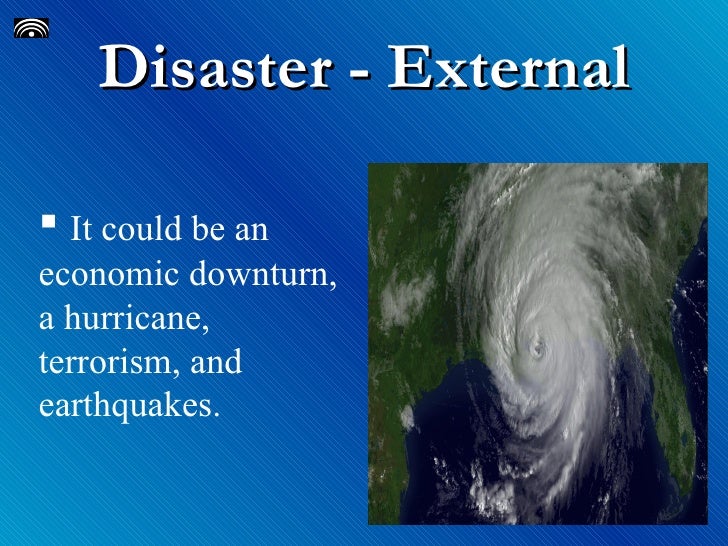 Disaster - External

▪ It could be an economic downturn, a hurricane, terrorism, and earthquakes.